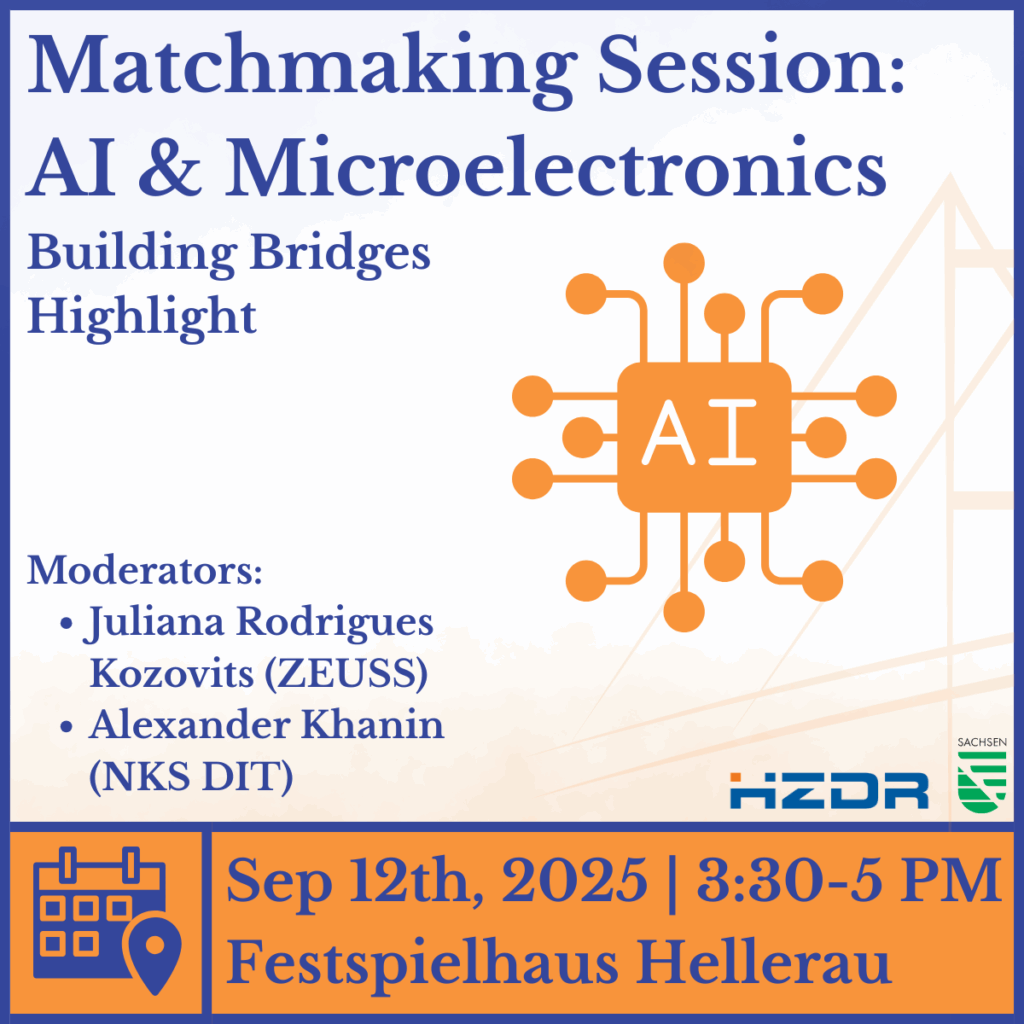 Matchmaking Session: AI & Microelectronics

Building Bridges Highlight

AI

Moderators:
• Juliana Rodrigues Kozovits (ZEUSS)
• Alexander Khanin (NKS DIT)

HZDR

SACHSEN

Sep 12th, 2025 | 3:30-5 PM
Festspielhaus Hellerau